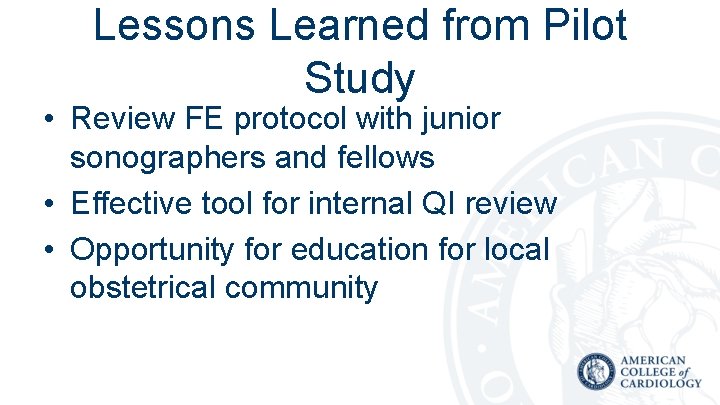 Lessons Learned from Pilot Study

• Review FE protocol with junior sonographers and fellows
• Effective tool for internal QI review
• Opportunity for education for local obstetrical community

AMERICAN COLLEGE of CARDIOLOGY